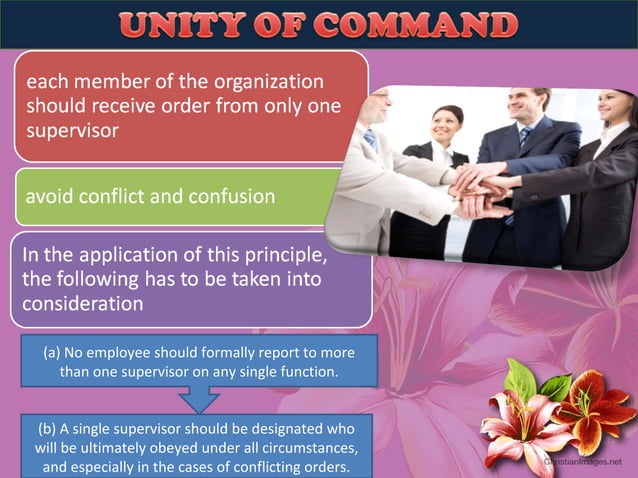 UNITY OF COMMAND

each member of the organization should receive order from only one supervisor

avoid conflict and confusion

In the application of this principle, the following has to be taken into consideration

(a) No employee should formally report to more than one supervisor on any single function.

(b) A single supervisor should be designated who will be ultimately obeyed under all circumstances, and especially in the cases of conflicting orders.

ChristianImages.net